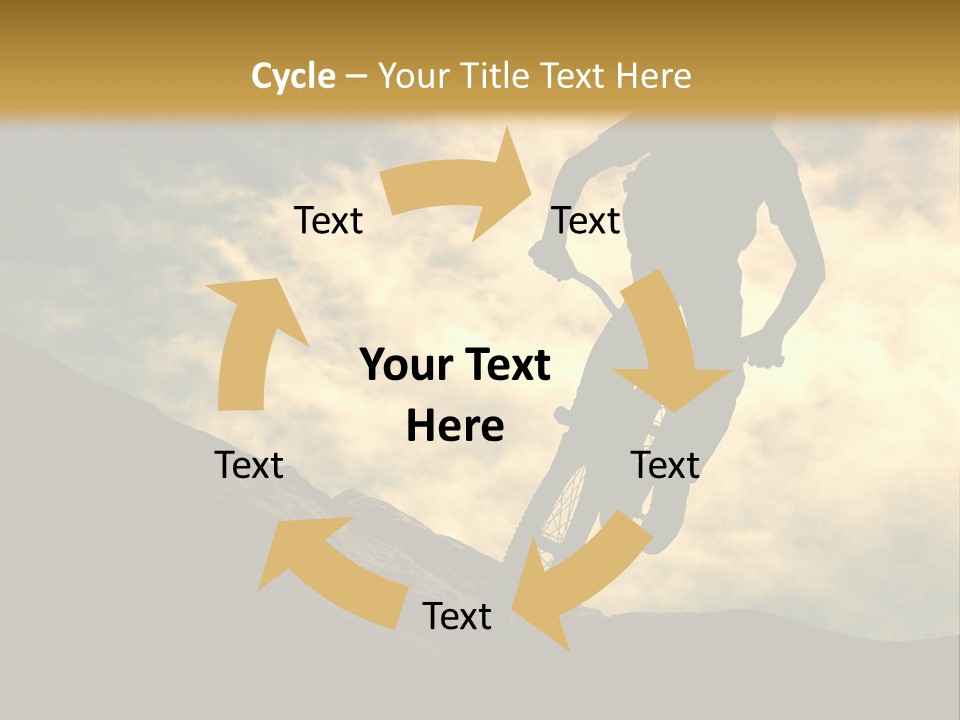 Cycle – Your Title Text Here

Text

Text

Your Text Here

Text

Text

Text